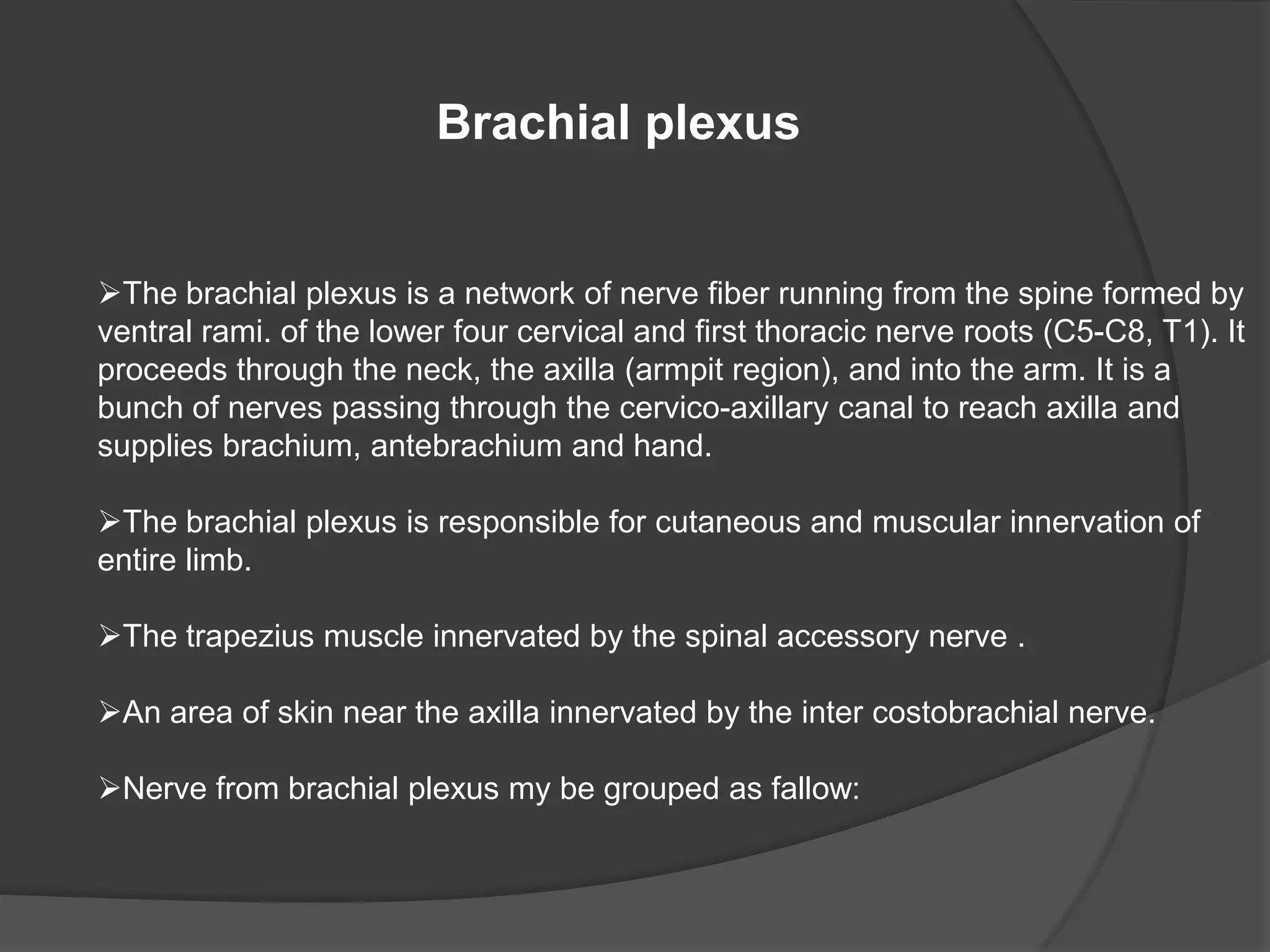 Brachial plexus

➢The brachial plexus is a network of nerve fiber running from the spine formed by ventral rami. of the lower four cervical and first thoracic nerve roots (C5-C8, T1). It proceeds through the neck, the axilla (armpit region), and into the arm. It is a bunch of nerves passing through the cervico-axillary canal to reach axilla and supplies brachium, antebrachium and hand.

➢The brachial plexus is responsible for cutaneous and muscular innervation of entire limb.

➢The trapezius muscle innervated by the spinal accessory nerve .

➢An area of skin near the axilla innervated by the inter costobrachial nerve.

➢Nerve from brachial plexus my be grouped as fallow: